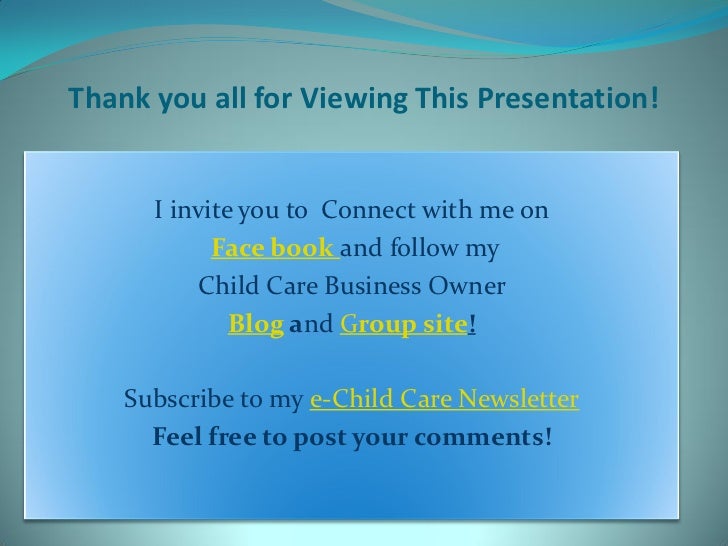 Thank you all for Viewing This Presentation!

I invite you to Connect with me on Face book and follow my Child Care Business Owner Blog and Group site!

Subscribe to my e-Child Care Newsletter
Feel free to post your comments!